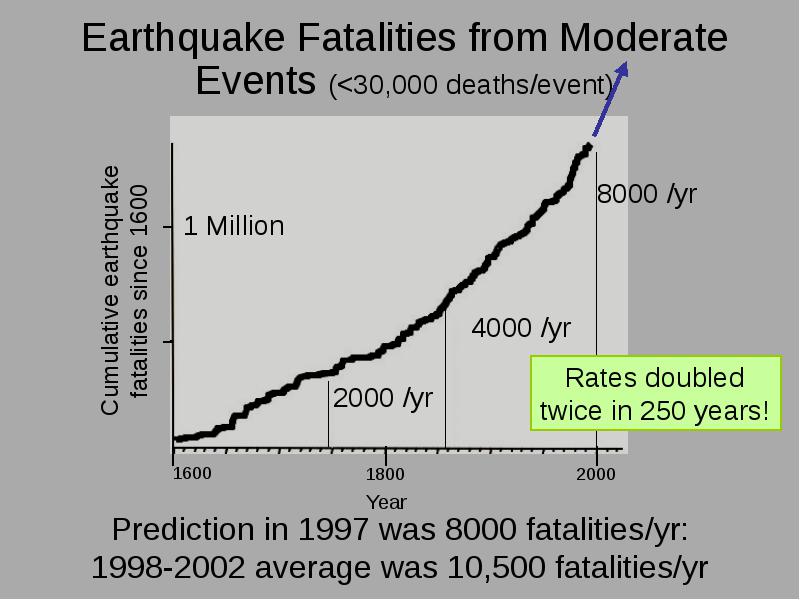 Earthquake Fatalities from Moderate Events (<30,000 deaths/event)

Cumulative earthquake fatalities since 1600

1 Million

8000 /yr

4000 /yr

2000 /yr

Rates doubled twice in 250 years!

1600
1800
2000
Year

Prediction in 1997 was 8000 fatalities/yr:
1998-2002 average was 10,500 fatalities/yr